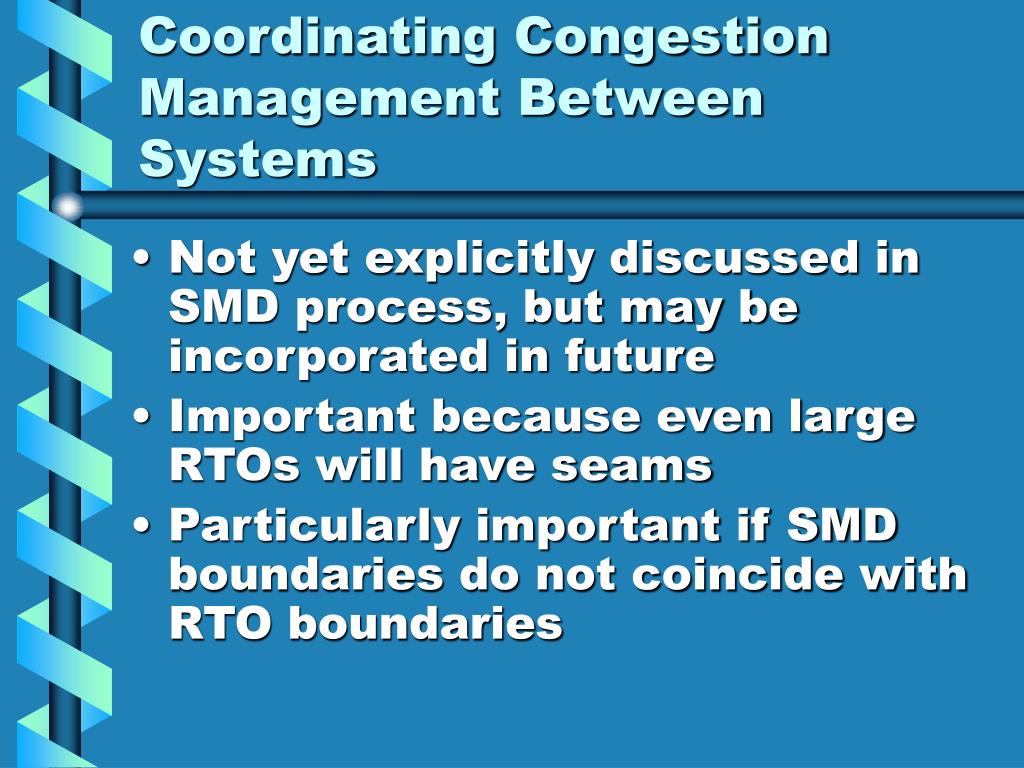 Coordinating Congestion Management Between Systems

• Not yet explicitly discussed in SMD process, but may be incorporated in future
• Important because even large RTOs will have seams
• Particularly important if SMD boundaries do not coincide with RTO boundaries